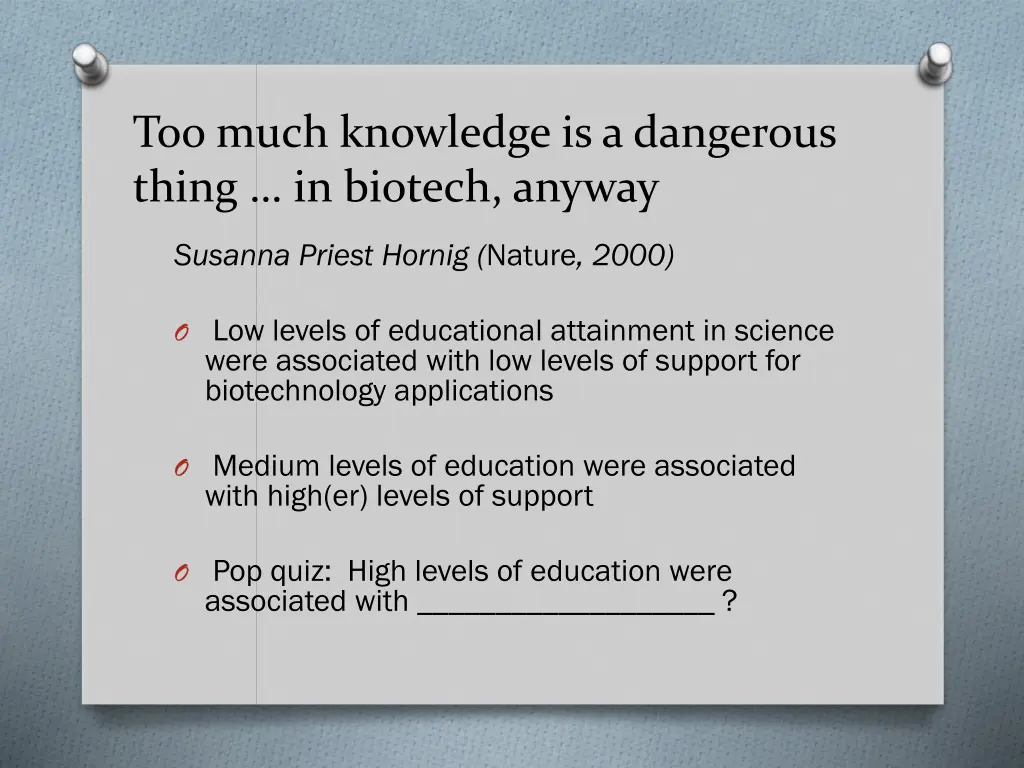 Too much knowledge is a dangerous thing … in biotech, anyway

Susanna Priest Hornig (Nature, 2000)

O Low levels of educational attainment in science were associated with low levels of support for biotechnology applications

O Medium levels of education were associated with high(er) levels of support

O Pop quiz: High levels of education were associated with ____________________ ?